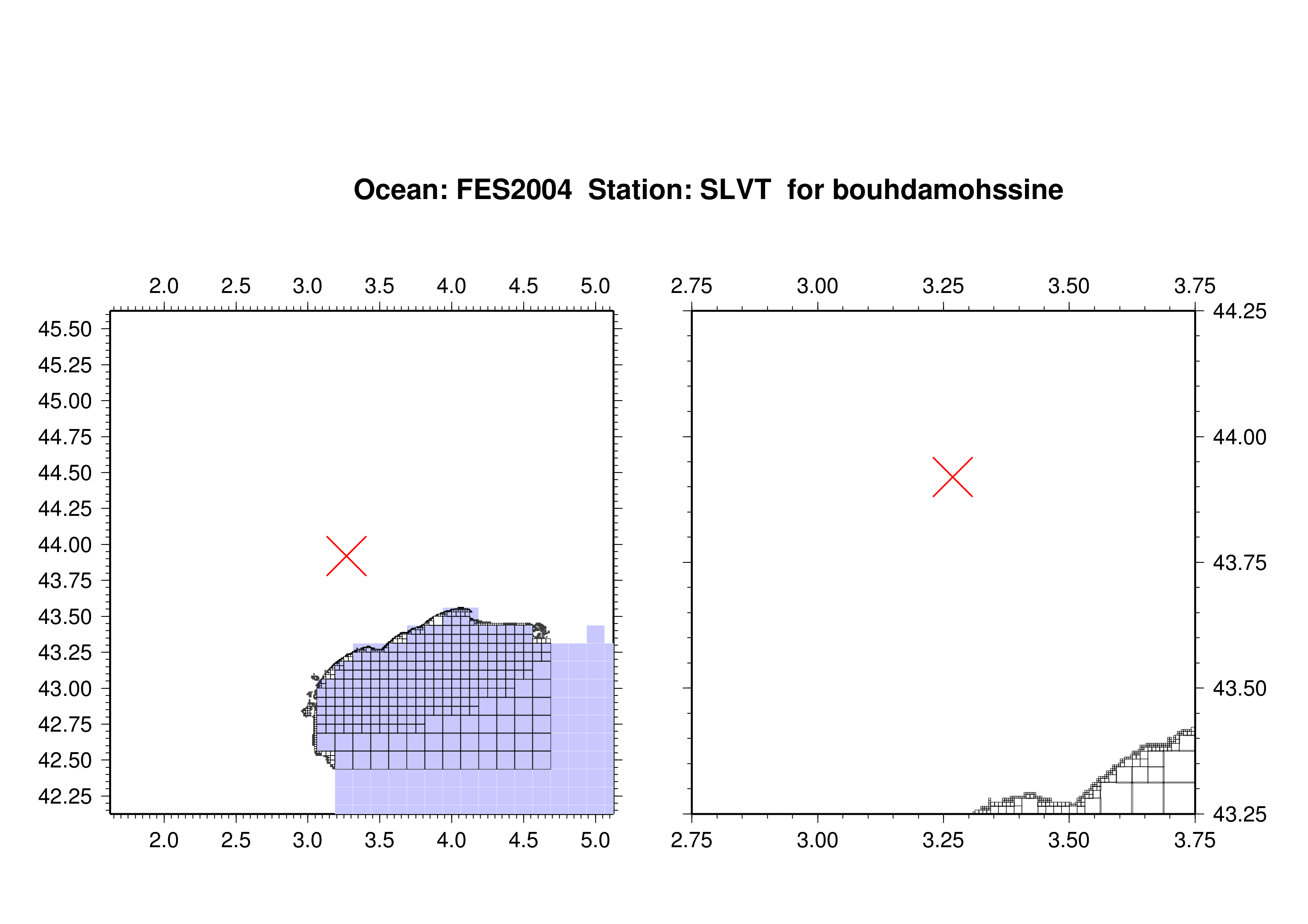 Ocean: FES2004 Station: SLVT for bouhdamohssine

2.0 2.5 3.0 3.5 4.0 4.5 5.0

45.50
45.25
45.00
44.75
44.50
44.25
44.00
43.75
43.50
43.25
43.00
42.75
42.50
42.25

2.0 2.5 3.0 3.5 4.0 4.5 5.0

2.75 3.00 3.25 3.50 3.75

44.25
44.00
43.75
43.50
43.25

2.75 3.00 3.25 3.50 3.75